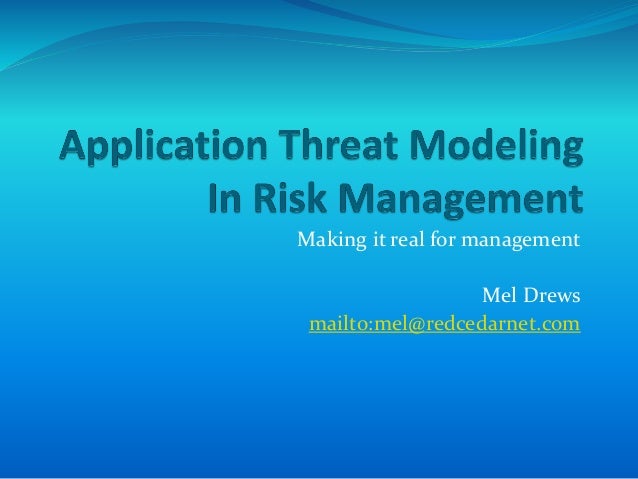 Application Threat Modeling In Risk Management

Making it real for management

Mel Drews
mailto:mel@redcedarnet.com